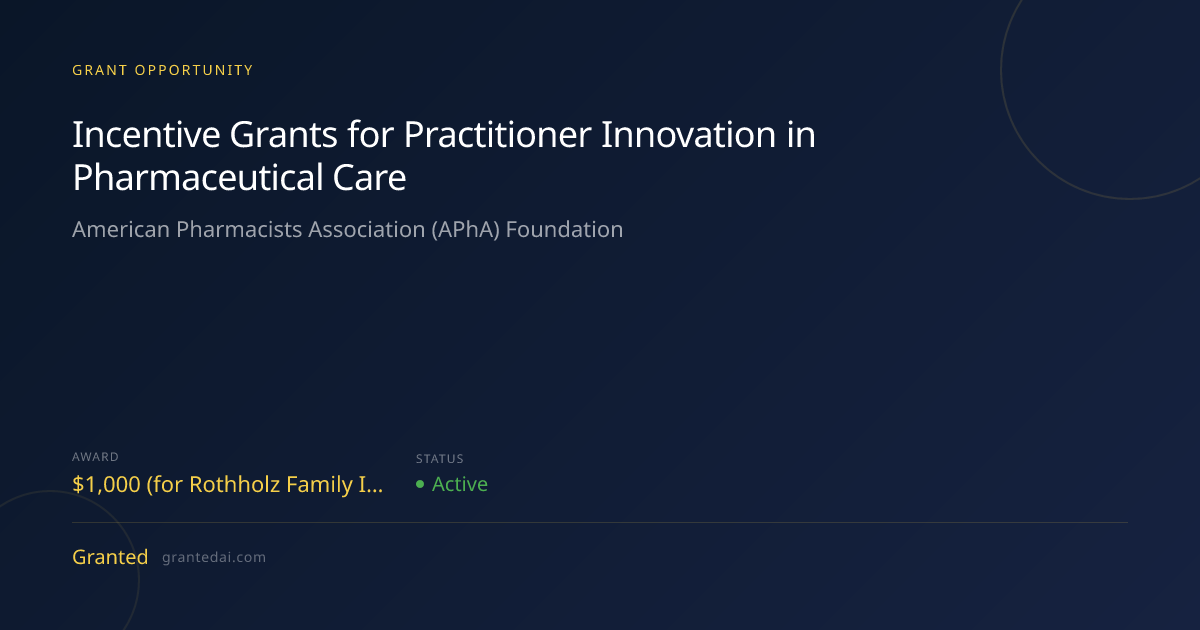 GRANT OPPORTUNITY

Incentive Grants for Practitioner Innovation in Pharmaceutical Care

American Pharmacists Association (APhA) Foundation

AWARD
$1,000 (for Rothholz Family I...

STATUS
• Active

Granted grantedai.com